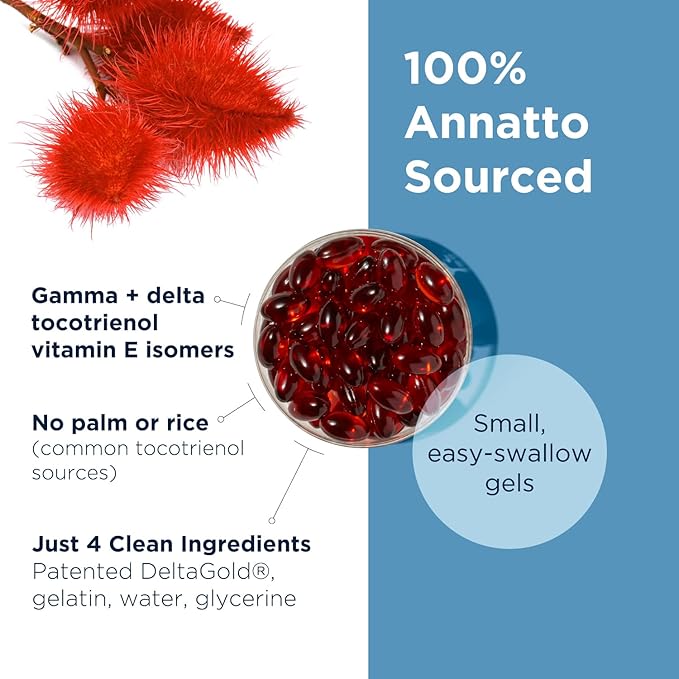 100% Annatto Sourced

Gamma + delta tocotrienol vitamin E isomers

No palm or rice
(common tocotrienol sources)

Just 4 Clean Ingredients
Patented DeltaGold®, gelatin, water, glycerine

Small, easy-swallow gels